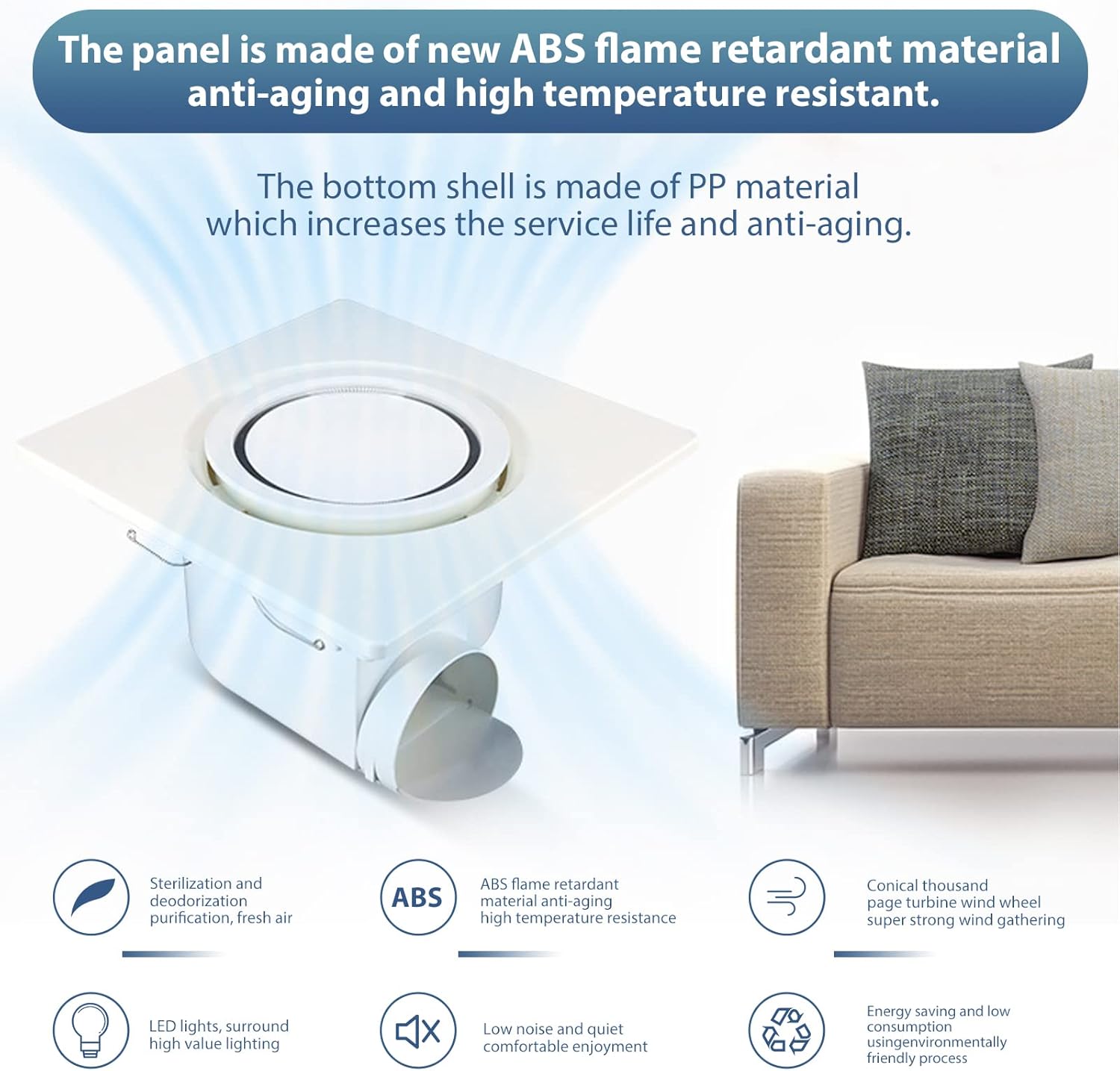 The panel is made of new ABS flame retardant material anti-aging and high temperature resistant.

The bottom shell is made of PP material which increases the service life and anti-aging.

Sterilization and deodorization purification, fresh air

ABS

ABS flame retardant material anti-aging high temperature resistance

Conical thousand page turbine wind wheel super strong wind gathering

LED lights, surround high value lighting

Low noise and quiet comfortable enjoyment

Energy saving and low consumption usingenvironmentally friendly process